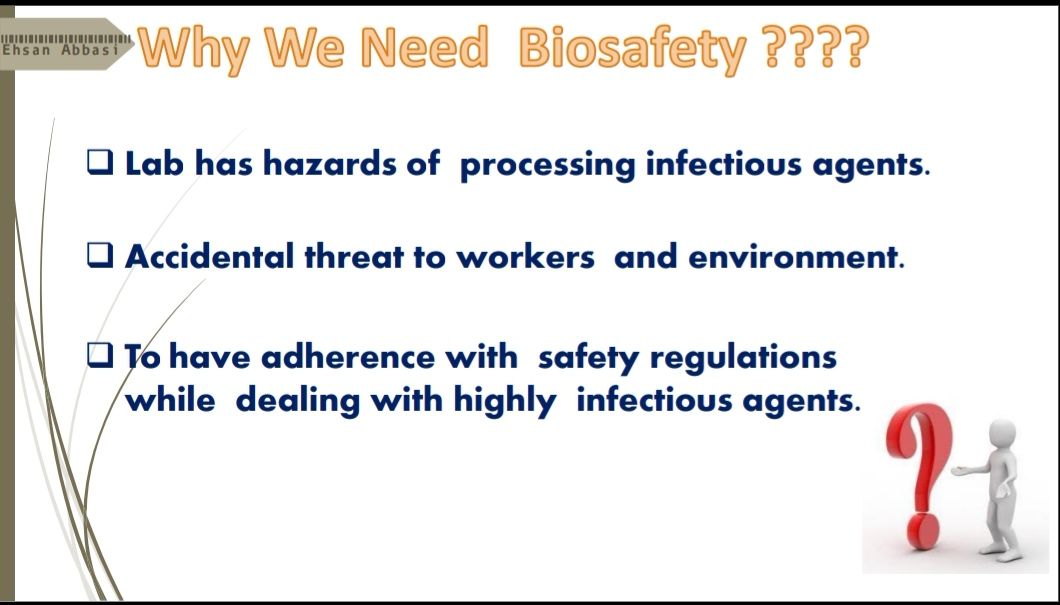 Ehsan Abbasi

Why We Need Biosafety ????

❑ Lab has hazards of processing infectious agents.

❑ Accidental threat to workers and environment.

❑ To have adherence with safety regulations while dealing with highly infectious agents.